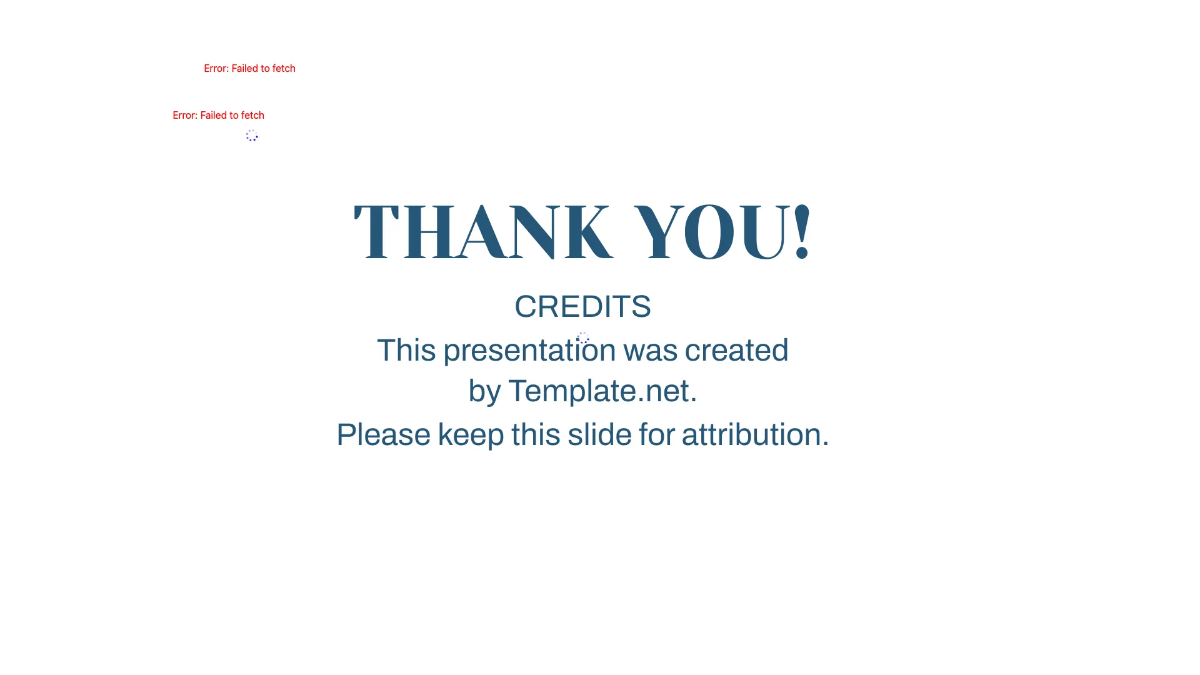 Error: Failed to fetch

Error: Failed to fetch

THANK YOU!

CREDITS
This presentation was created by Template.net.
Please keep this slide for attribution.